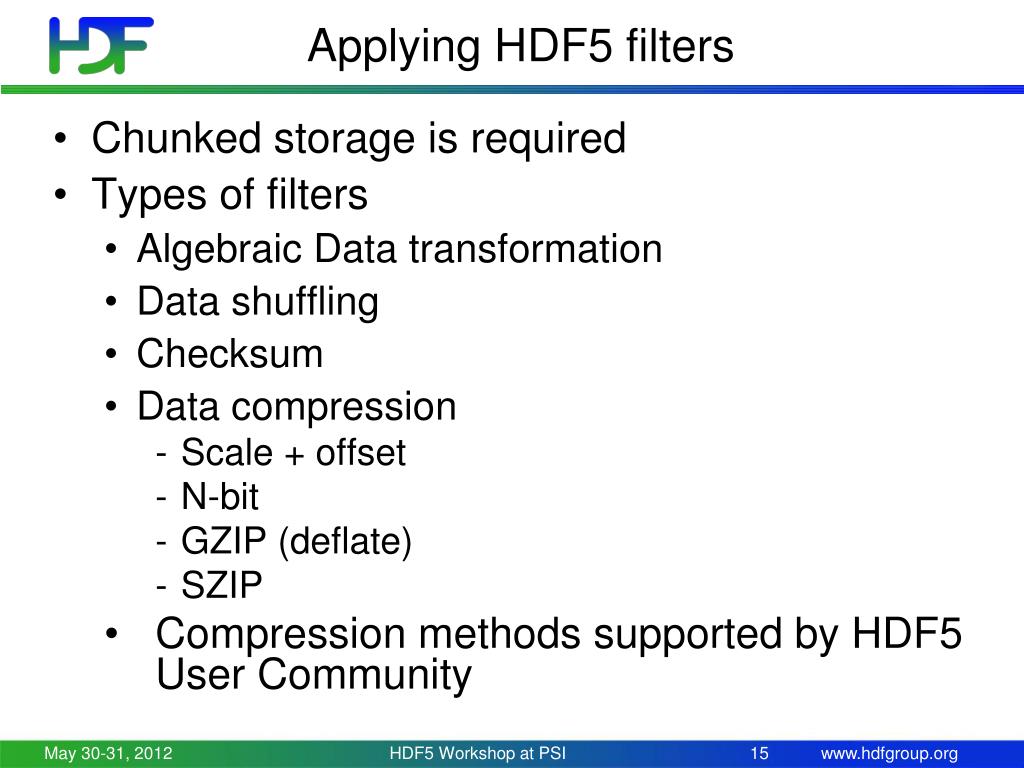 HDF

Applying HDF5 filters

• Chunked storage is required
• Types of filters
  • Algebraic Data transformation
  • Data shuffling
  • Checksum
  • Data compression
    - Scale + offset
    - N-bit
    - GZIP (deflate)
    - SZIP
  • Compression methods supported by HDF5 User Community

May 30-31, 2012 HDF5 Workshop at PSI 15 www.hdfgroup.org